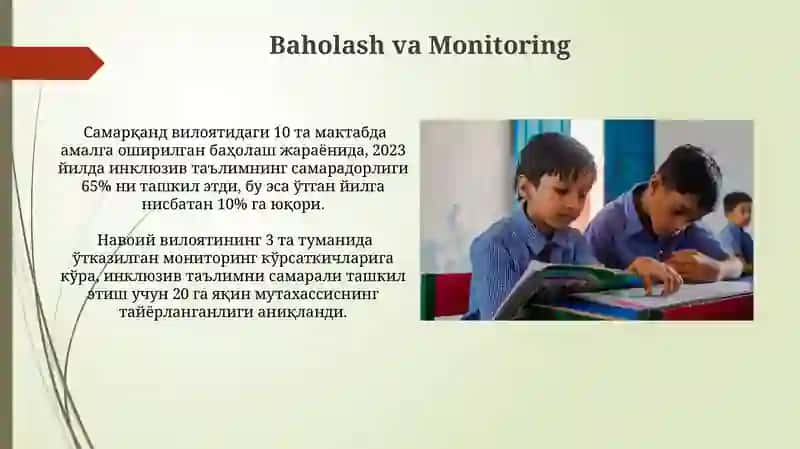 Baholash va Monitoring

Самарқанд вилоятидаги 10 та мактабда амалга оширилган баҳолаш жараёнида, 2023 йилда инклюзив таълимнинг самарадорлиги 65% ни ташкил этди, бу эса ўтган йилга нисбатан 10% га юқори.

Навоий вилоятининг 3 та туманида ўтказилган мониторинг кўрсаткичларига кўра, инклюзив таълимни самарали ташкил этиш учун 20 га яқин мутахассиснинг тайёрланганлиги аниқланди.